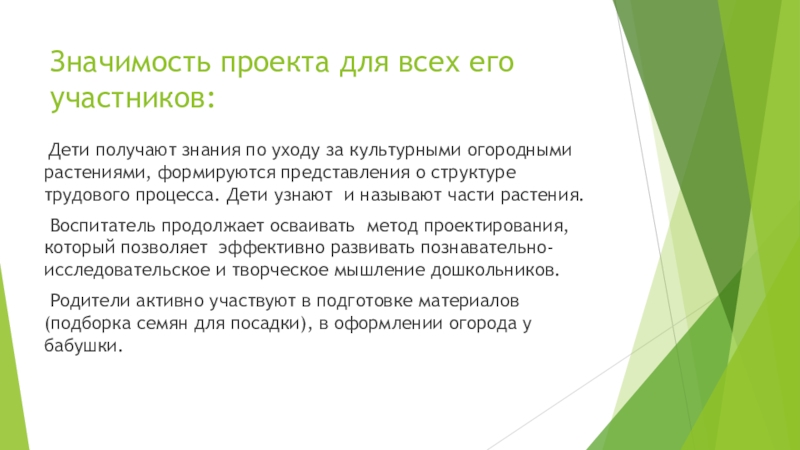 Значимость проекта для всех его участников:

Дети получают знания по уходу за культурными огородными растениями, формируются представления о структуре трудового процесса. Дети узнают и называют части растения.

Воспитатель продолжает осваивать метод проектирования, который позволяет эффективно развивать познавательно-исследовательское и творческое мышление дошкольников.

Родители активно участвуют в подготовке материалов (подборка семян для посадки), в оформлении огорода у бабушки.